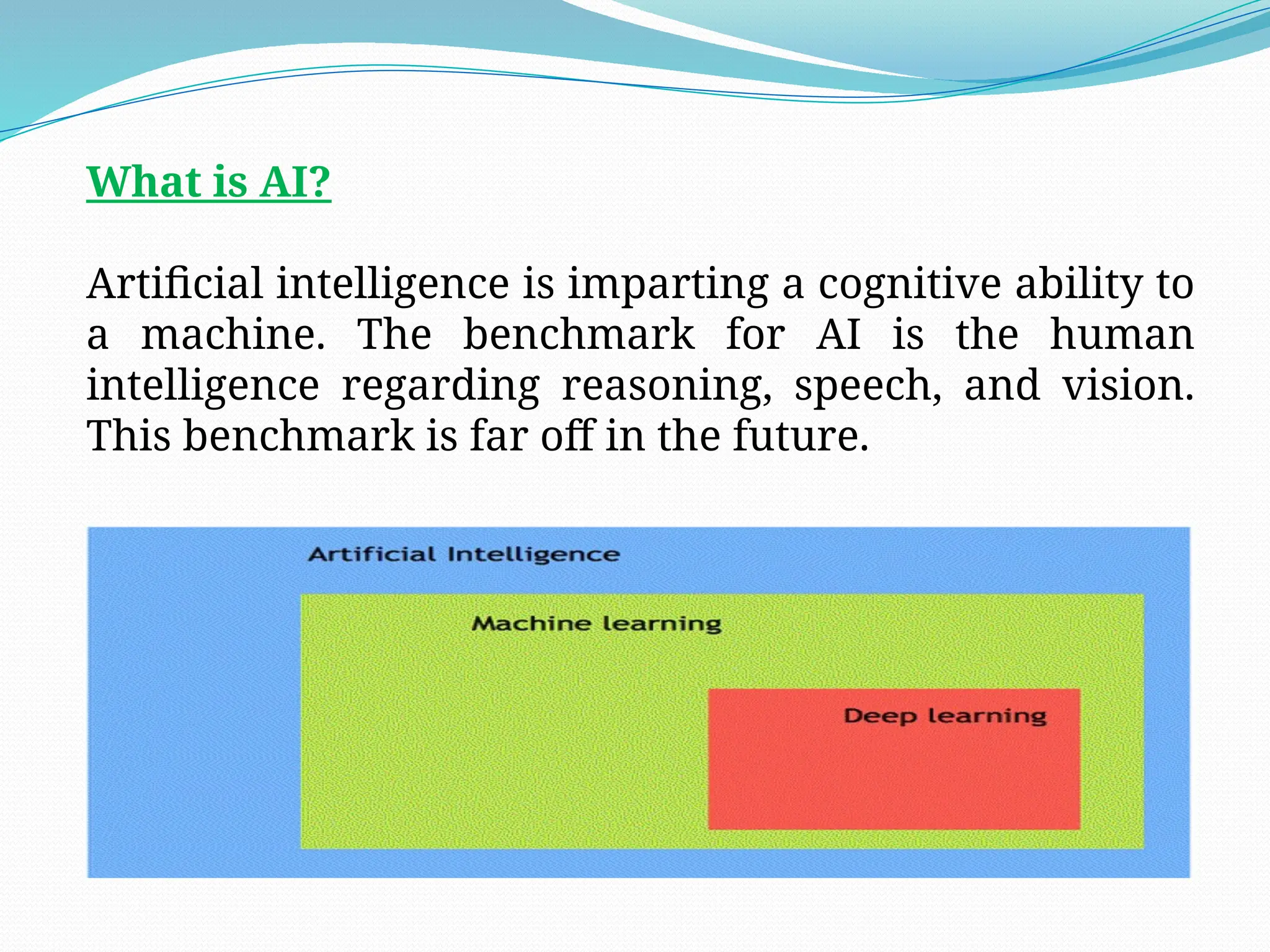 What is AI?

Artificial intelligence is imparting a cognitive ability to a machine. The benchmark for AI is the human intelligence regarding reasoning, speech, and vision. This benchmark is far off in the future.

Artificial Intelligence

Machine learning

Deep learning